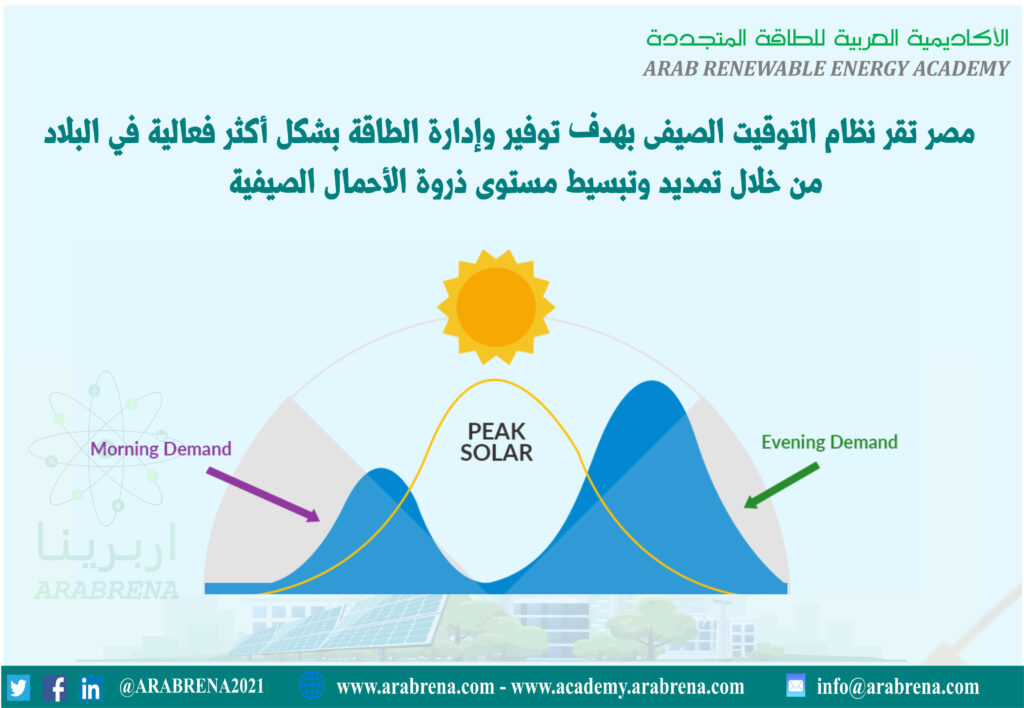 الأكاديمية العربية للطاقة المتجددة
ARAB RENEWABLE ENERGY ACADEMY

مصر تقر نظام التوقيت الصيفى بهدف توفير وإدارة الطاقة بشكل أكثر فعالية في البلاد من خلال تمديد وتبسيط مستوى ذروة الأحمال الصيفية

Morning Demand

PEAK SOLAR

Evening Demand

اربرينا
ARABRENA

@ARABRENA2021 www.arabrena.com - www.academy.arabrena.com info@arabrena.com